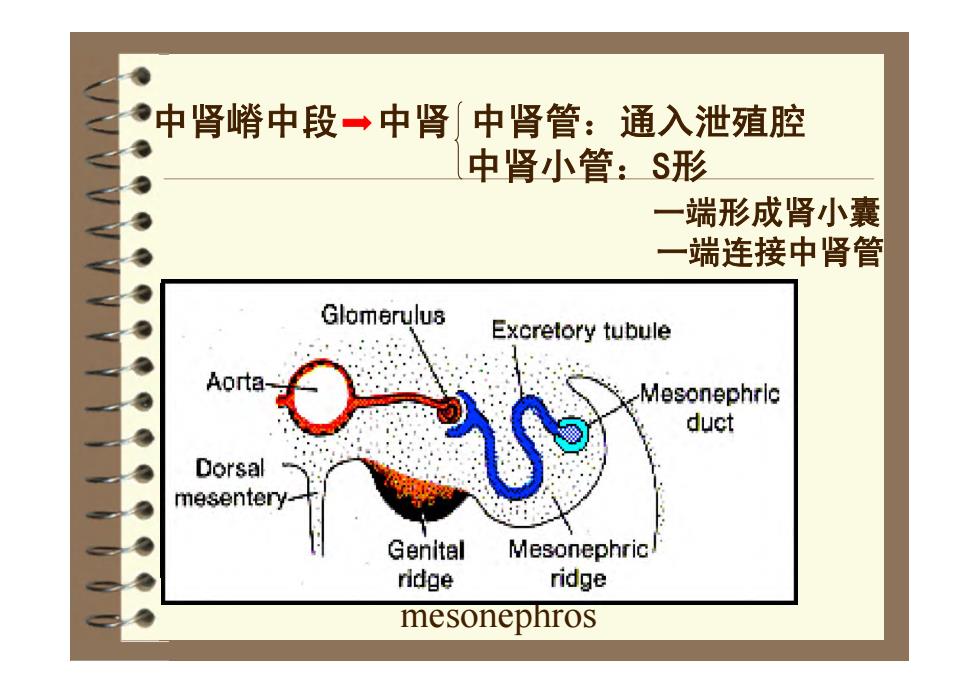 中肾嵴中段➡中肾 中肾管：通入泄殖腔
中肾小管：S形
一端形成肾小囊
一端连接中肾管

Glomerulus
Excretory tubule
Aorta
Mesonephric duct
Dorsal mesentery
Genital ridge
Mesonephric ridge

mesonephros